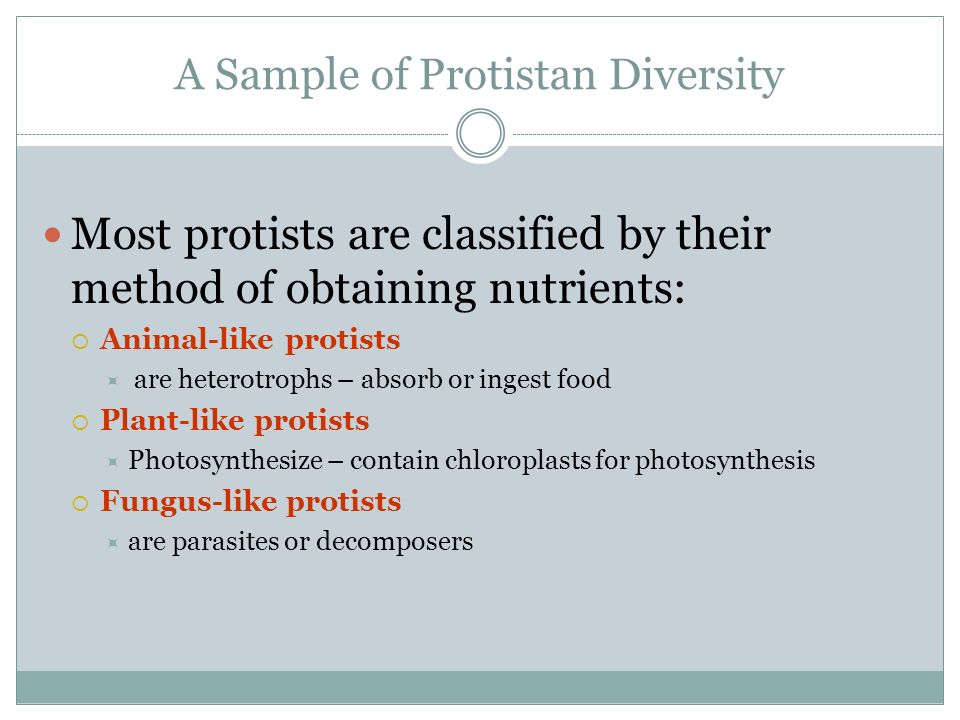 A Sample of Protistan Diversity

Most protists are classified by their method of obtaining nutrients:

Animal-like protists

are heterotrophs – absorb or ingest food

Plant-like protists

Photosynthesize – contain chloroplasts for photosynthesis

Fungus-like protists

are parasites or decomposers